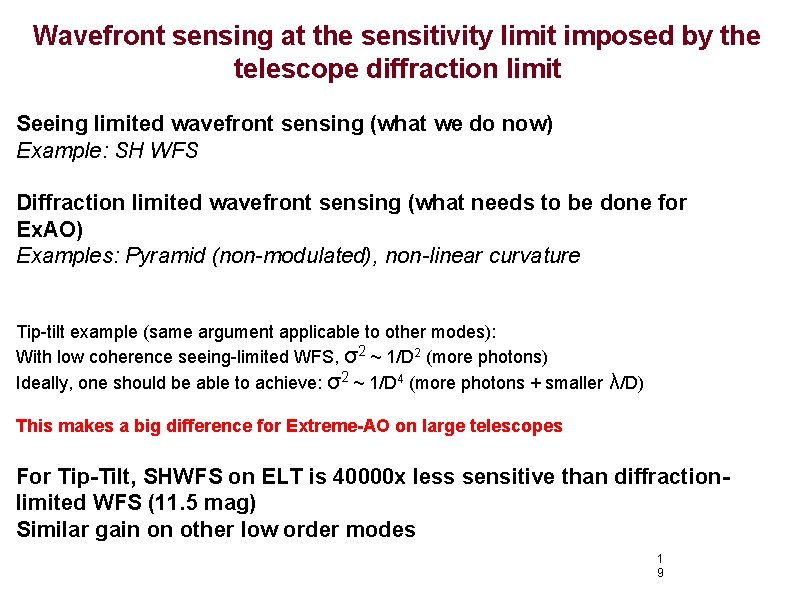 Wavefront sensing at the sensitivity limit imposed by the telescope diffraction limit

Seeing limited wavefront sensing (what we do now)
Example: SH WFS

Diffraction limited wavefront sensing (what needs to be done for ExAO)
Examples: Pyramid (non-modulated), non-linear curvature

Tip-tilt example (same argument applicable to other modes):
With low coherence seeing-limited WFS, $\sigma^2 \sim 1/D^2$ (more photons)
Ideally, one should be able to achieve: $\sigma^2 \sim 1/D^4$ (more photons + smaller $\lambda/D$)

This makes a big difference for Extreme-AO on large telescopes

For Tip-Tilt, SHWFS on ELT is 40000x less sensitive than diffraction-limited WFS (11.5 mag)
Similar gain on other low order modes

19